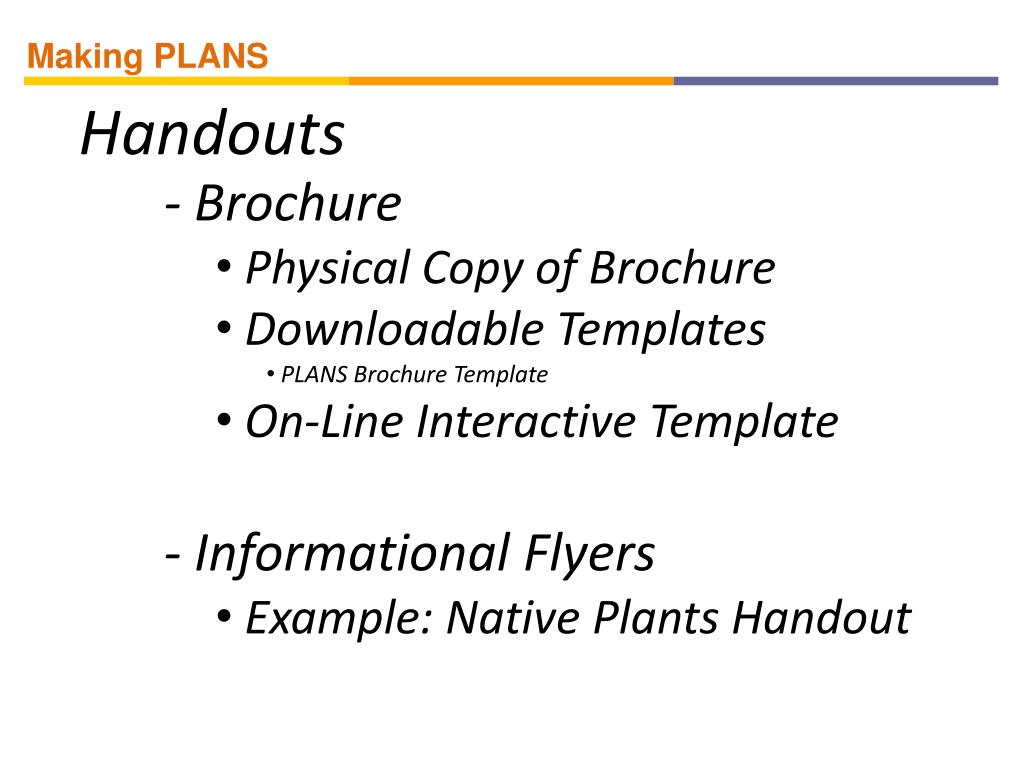 Making PLANS

Handouts

- Brochure

• Physical Copy of Brochure

• Downloadable Templates

• PLANS Brochure Template

• On-Line Interactive Template

- Informational Flyers

• Example: Native Plants Handout